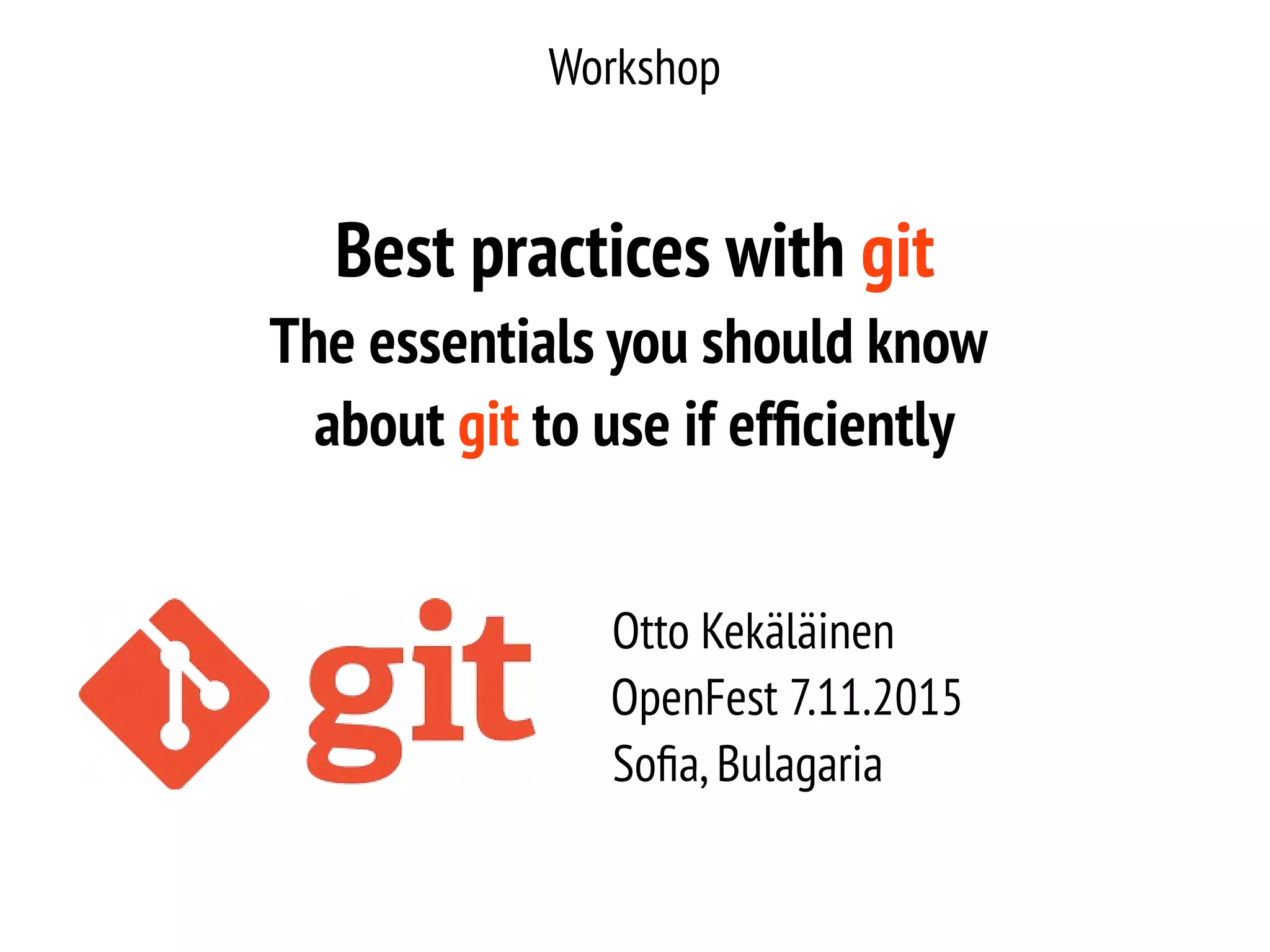 Workshop

Best practices with git
The essentials you should know about git to use if efficiently

git

Otto Kekäläinen
OpenFest 7.11.2015
Sofia, Bulagaria